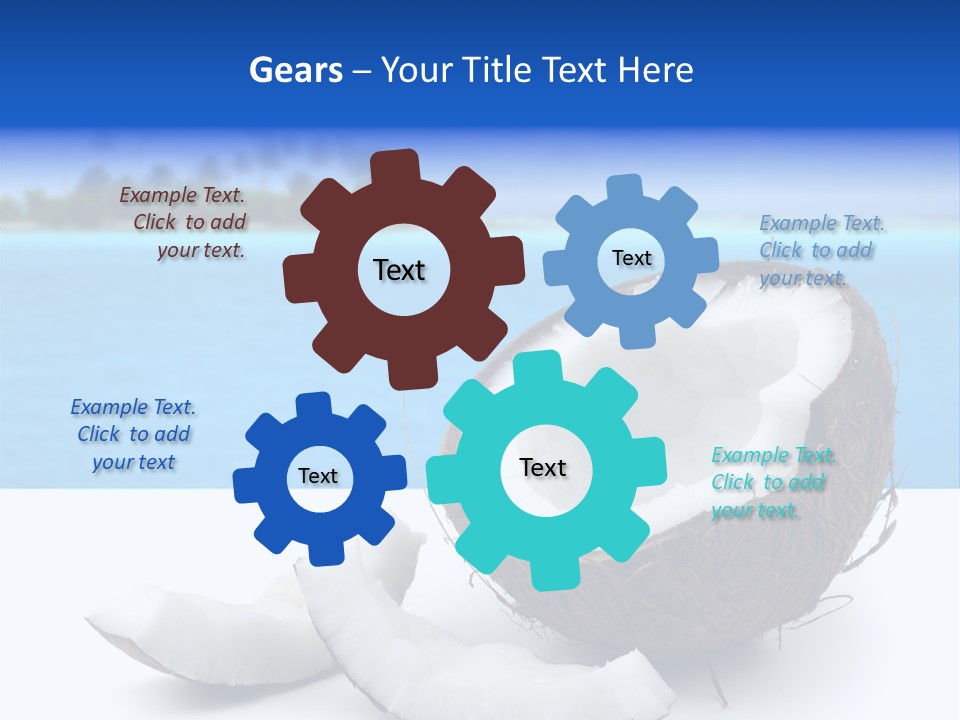 Gears – Your Title Text Here

Example Text. Click to add your text.

Text

Text

Example Text. Click to add your text.

Example Text. Click to add your text

Text

Text

Example Text. Click to add your text.